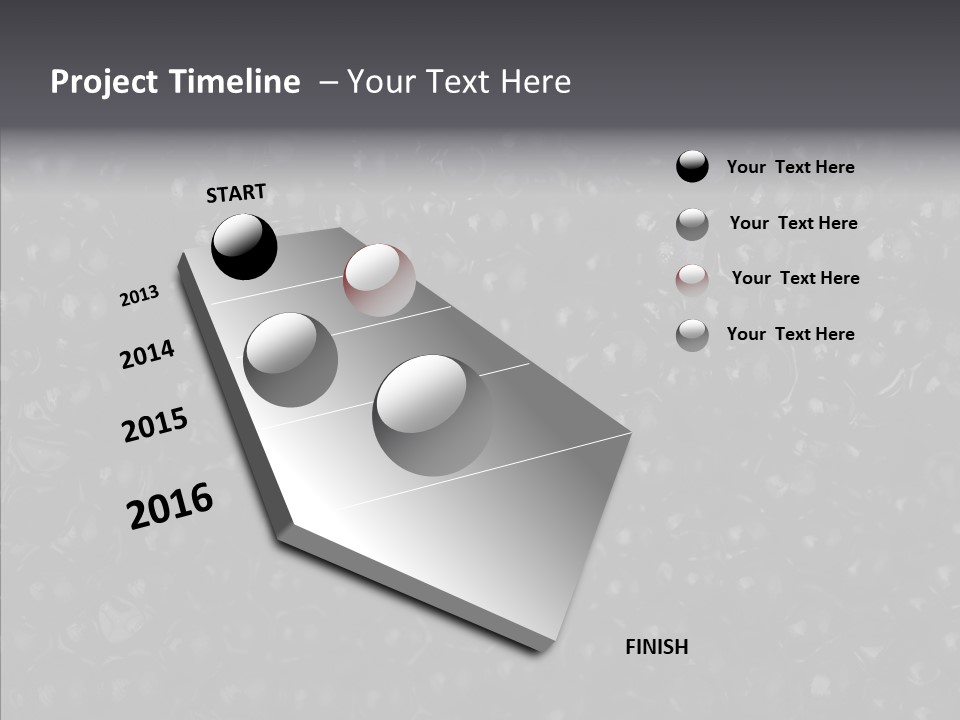 Project Timeline – Your Text Here

START

2013

2014

2015

2016

FINISH

Your Text Here

Your Text Here

Your Text Here

Your Text Here